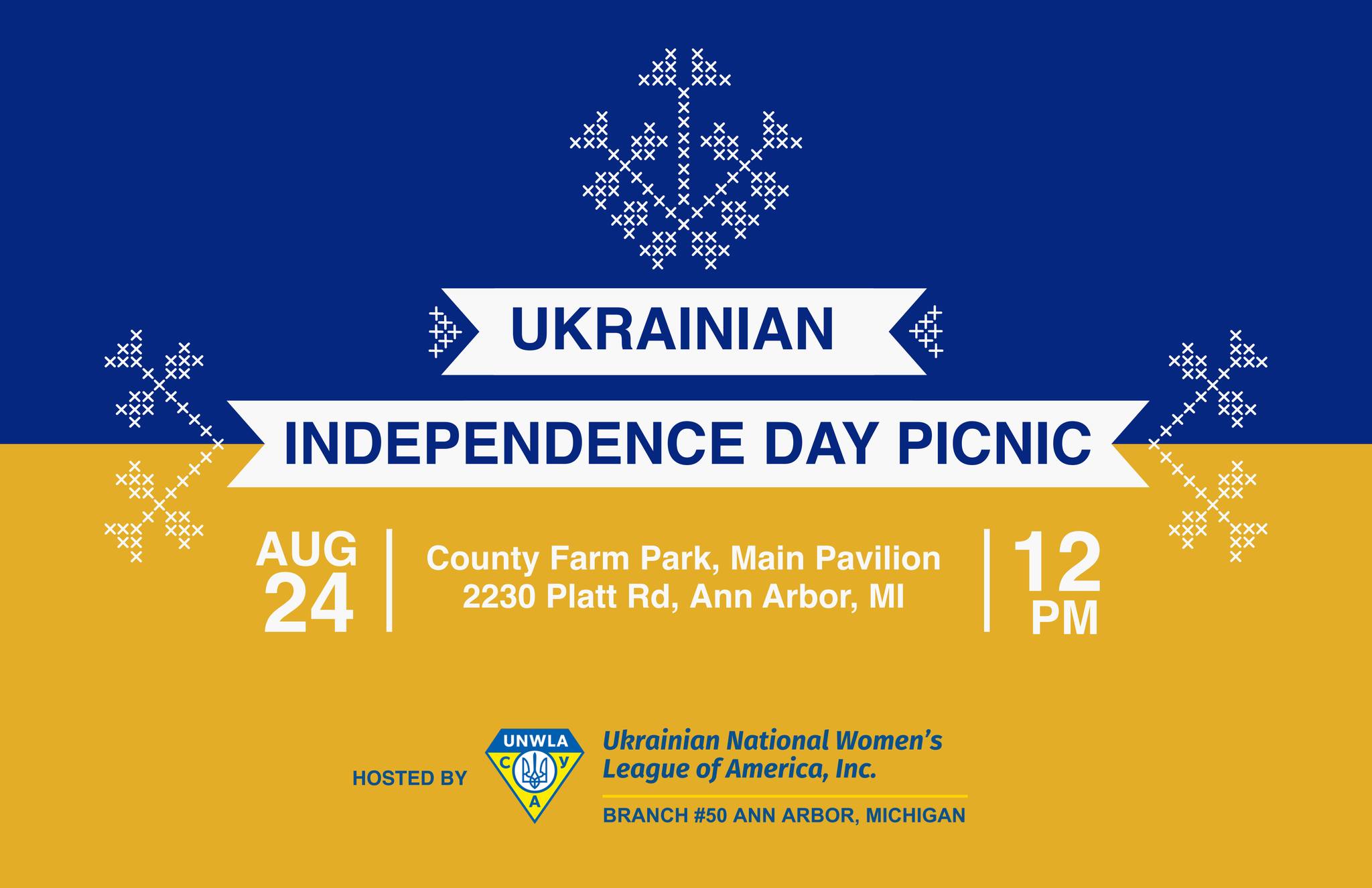 UKRAINIAN

INDEPENDENCE DAY PICNIC

AUG 24

County Farm Park, Main Pavilion
2230 Platt Rd, Ann Arbor, MI

12 PM

HOSTED BY

UNWLA
С У
А

Ukrainian National Women's League of America, Inc.

BRANCH #50 ANN ARBOR, MICHIGAN